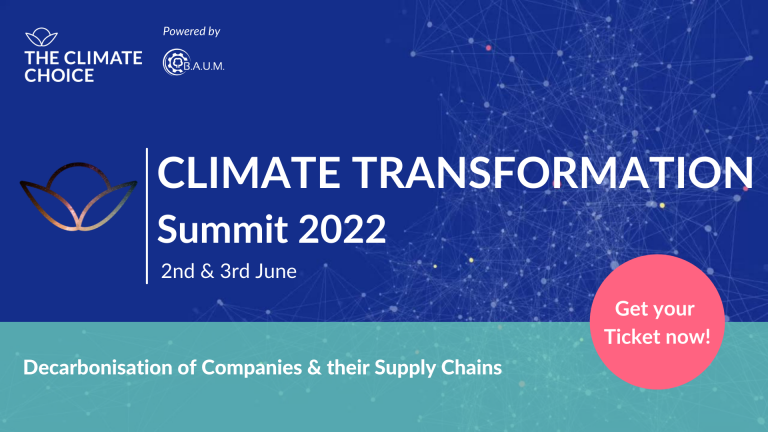 THE CLIMATE CHOICE

Powered by

B.A.U.M.

CLIMATE TRANSFORMATION

Summit 2022

2nd & 3rd June

Get your Ticket now!

Decarbonisation of Companies & their Supply Chains